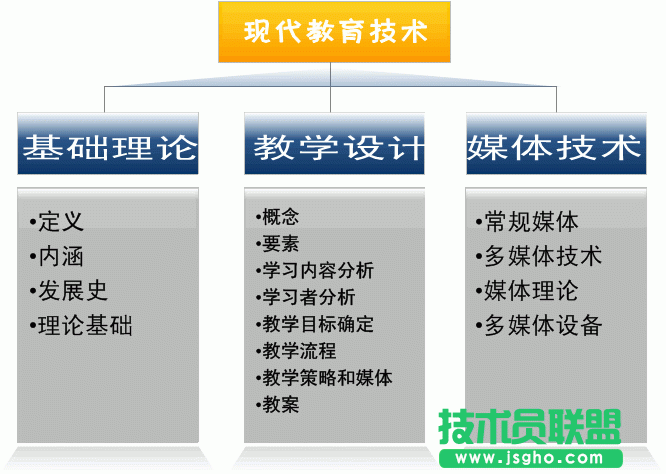 现代教育技术

基础理论

•定义
•内涵
•发展史
•理论基础

教学设计

•概念
•要素
•学习内容分析
•学习者分析
•教学目标确定
•教学流程
•教学策略和媒体
•教案

媒体技术

•常规媒体
•多媒体技术
•媒体理论
•多媒体设备

技术员联盟
www.jsgho.com